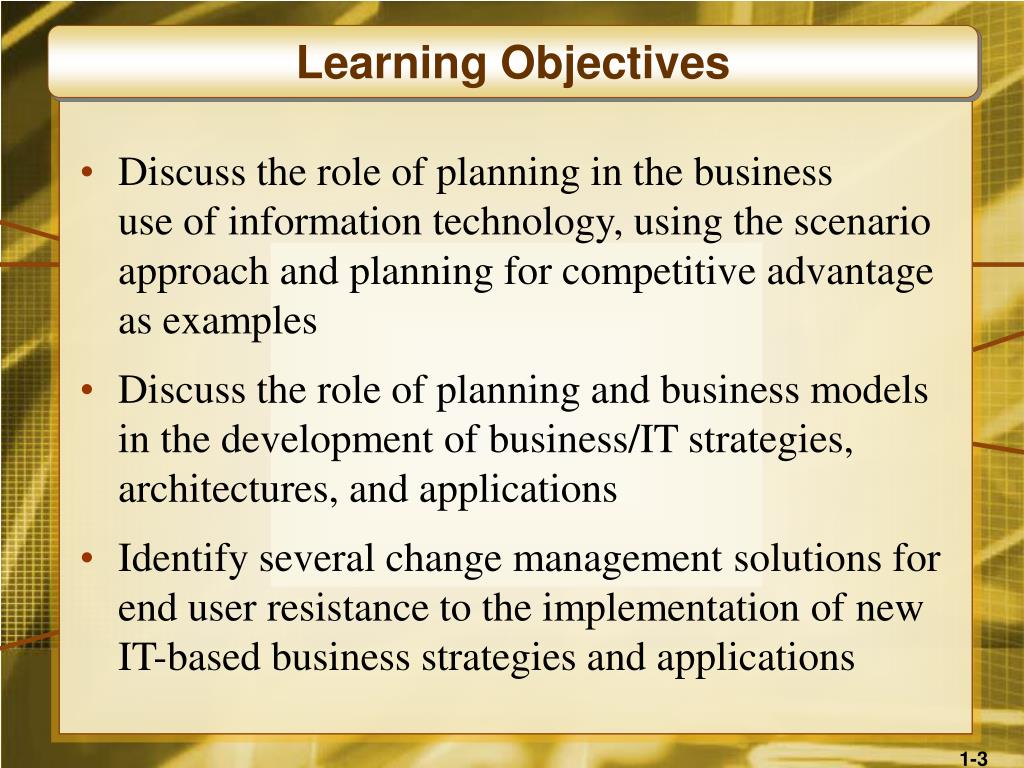 Learning Objectives

• Discuss the role of planning in the business use of information technology, using the scenario approach and planning for competitive advantage as examples

• Discuss the role of planning and business models in the development of business/IT strategies, architectures, and applications

• Identify several change management solutions for end user resistance to the implementation of new IT-based business strategies and applications

1-3